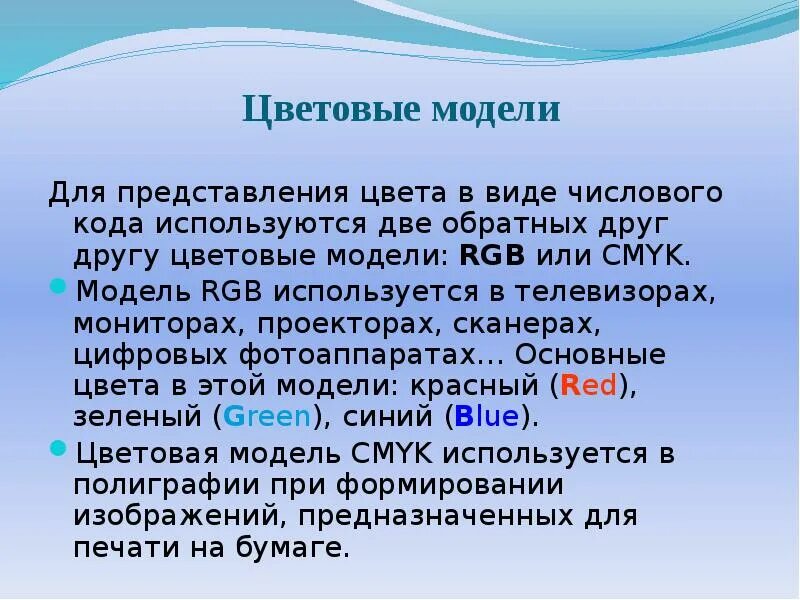 Цветовые модели

Для представления цвета в виде числового кода используются две обратных друг другу цветовые модели: RGB или CMYK.

Модель RGB используется в телевизорах, мониторах, проекторах, сканерах, цифровых фотоаппаратах… Основные цвета в этой модели: красный (Red), зеленый (Green), синий (Blue).

Цветовая модель CMYK используется в полиграфии при формировании изображений, предназначенных для печати на бумаге.